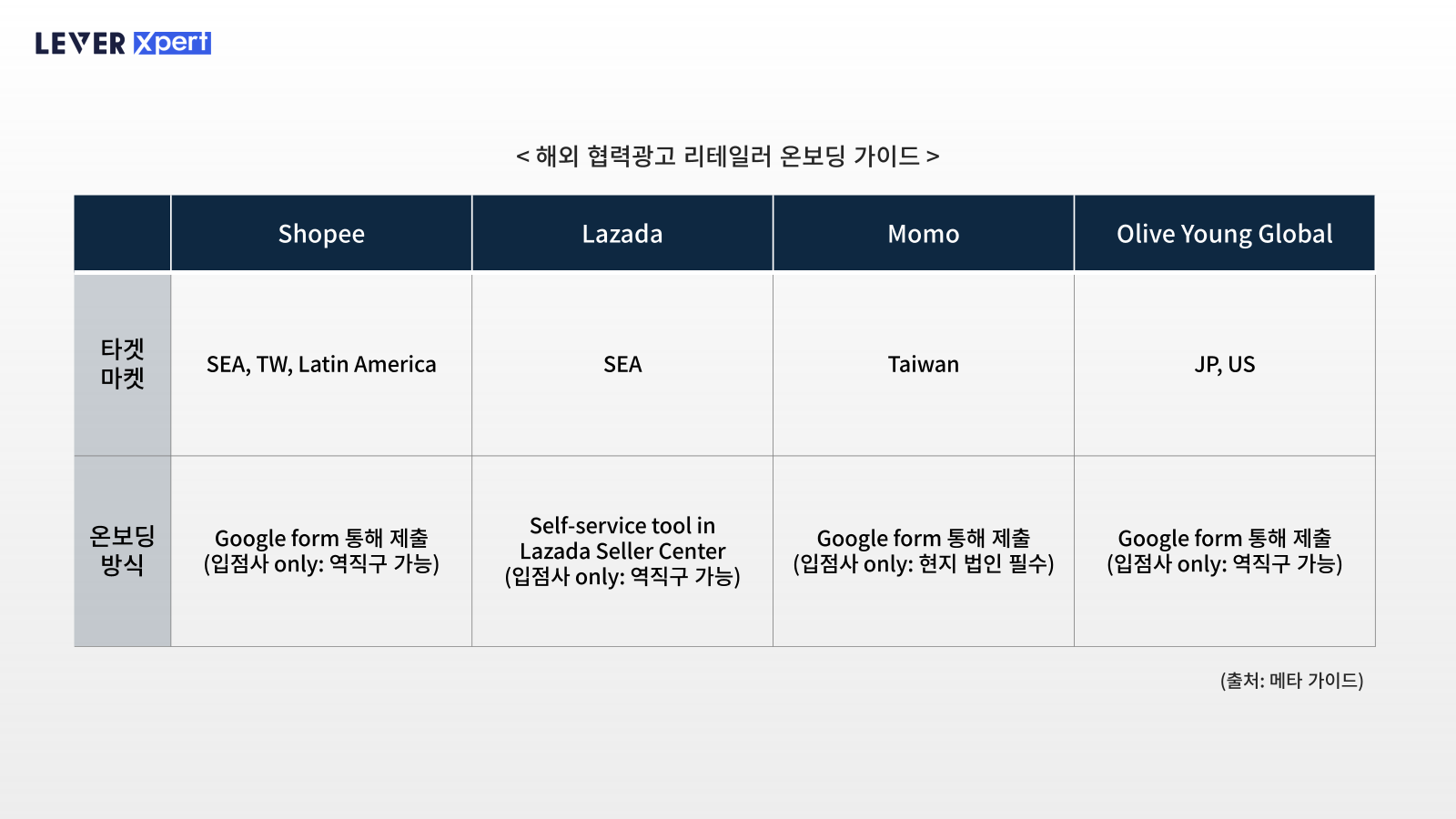 LEVER Xpert

< 해외 협력광고 리테일러 온보딩 가이드 >

| | Shopee | Lazada | Momo | Olive Young Global |
|---|---|---|---|---|
| 타겟 마켓 | SEA, TW, Latin America | SEA | Taiwan | JP, US |
| 온보딩 방식 | Google form 통해 제출 (입점사 only: 역직구 가능) | Self-service tool in Lazada Seller Center (입점사 only: 역직구 가능) | Google form 통해 제출 (입점사 only: 현지 법인 필수) | Google form 통해 제출 (입점사 only: 역직구 가능) |

(출처: 메타 가이드)